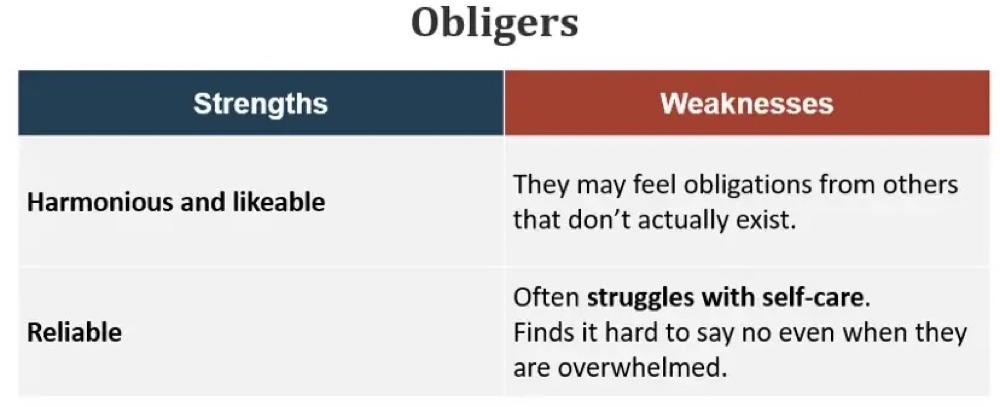 Obligers

| Strengths | Weaknesses |
|---|---|
| Harmonious and likeable | They may feel obligations from others that don't actually exist. |
| Reliable | Often struggles with self-care. Finds it hard to say no even when they are overwhelmed. |